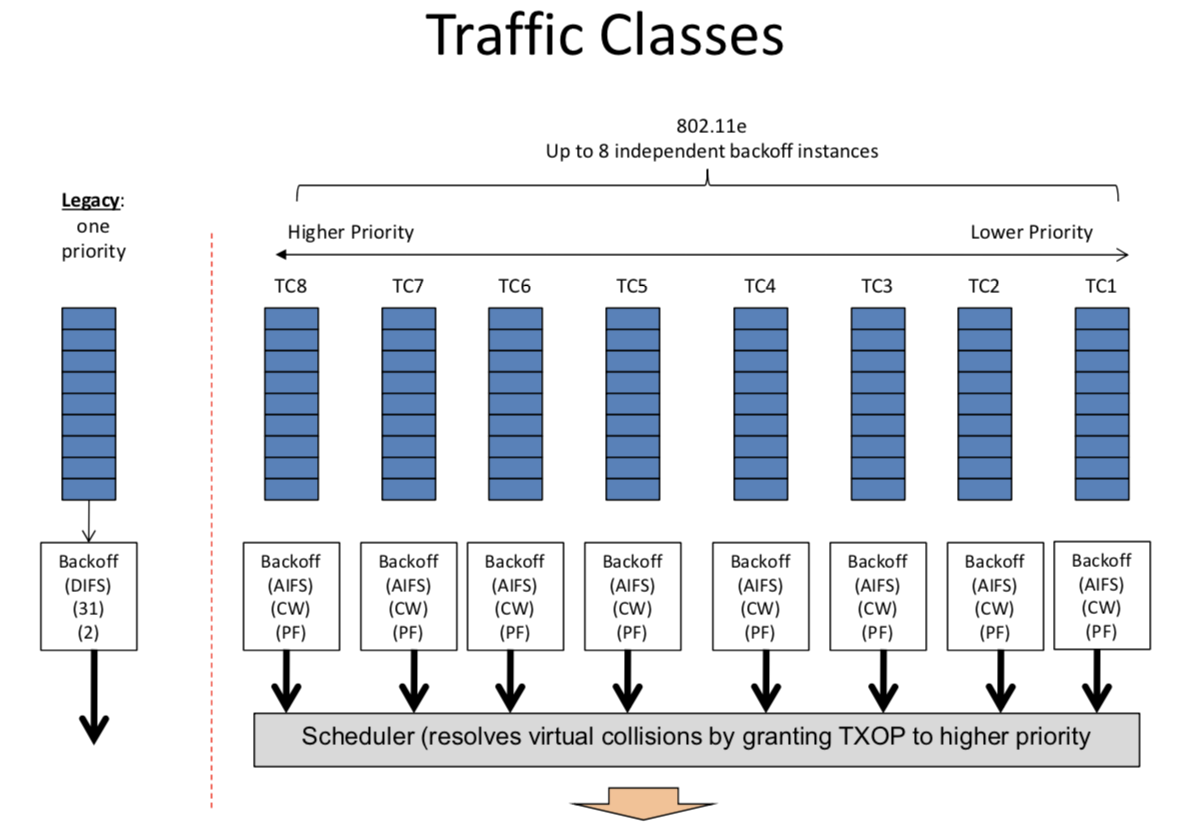 Traffic Classes

802.11e
Up to 8 independent backoff instances

Legacy:
one
priority

Higher Priority

Lower Priority

TC8

TC7

TC6

TC5

TC4

TC3

TC2

TC1

Backoff
(DIFS)
(31)
(2)

Backoff
(AIFS)
(CW)
(PF)

Backoff
(AIFS)
(CW)
(PF)

Backoff
(AIFS)
(CW)
(PF)

Backoff
(AIFS)
(CW)
(PF)

Backoff
(AIFS)
(CW)
(PF)

Backoff
(AIFS)
(CW)
(PF)

Backoff
(AIFS)
(CW)
(PF)

Backoff
(AIFS)
(CW)
(PF)

Scheduler (resolves virtual collisions by granting TXOP to higher priority